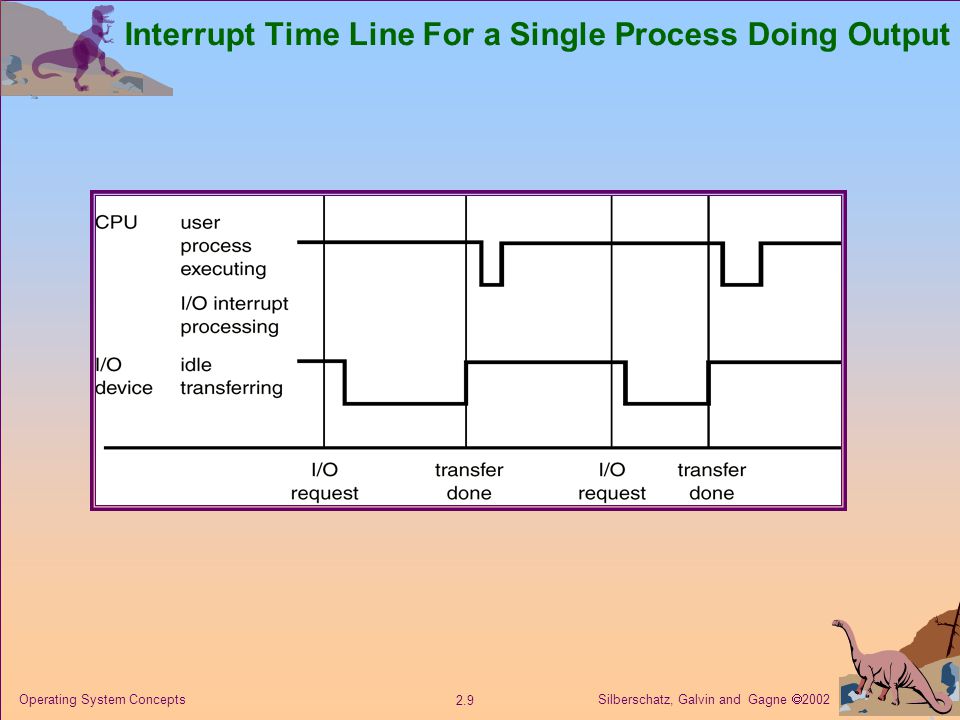 Interrupt Time Line For a Single Process Doing Output

CPU user process executing

I/O interrupt processing

I/O device idle transferring

I/O request transfer done I/O request transfer done

Operating System Concepts 2.9 Silberschatz, Galvin and Gagne ©2002